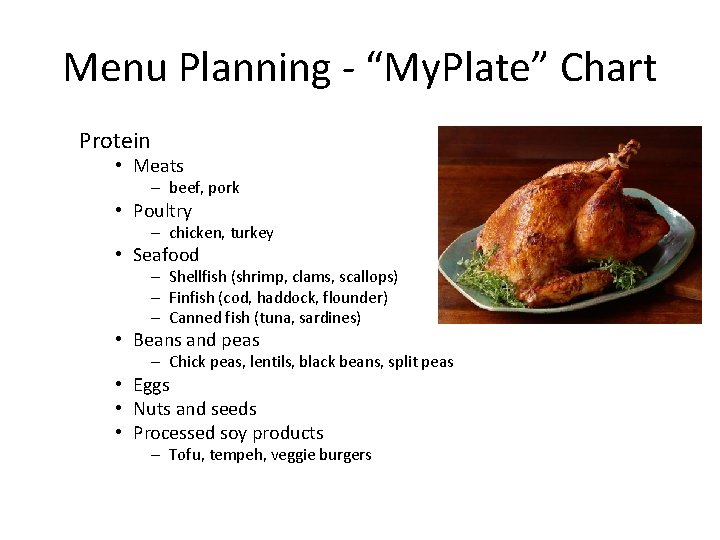 Menu Planning - “MyPlate” Chart

Protein
• Meats
– beef, pork
• Poultry
– chicken, turkey
• Seafood
– Shellfish (shrimp, clams, scallops)
– Finfish (cod, haddock, flounder)
– Canned fish (tuna, sardines)
• Beans and peas
– Chick peas, lentils, black beans, split peas
• Eggs
• Nuts and seeds
• Processed soy products
– Tofu, tempeh, veggie burgers